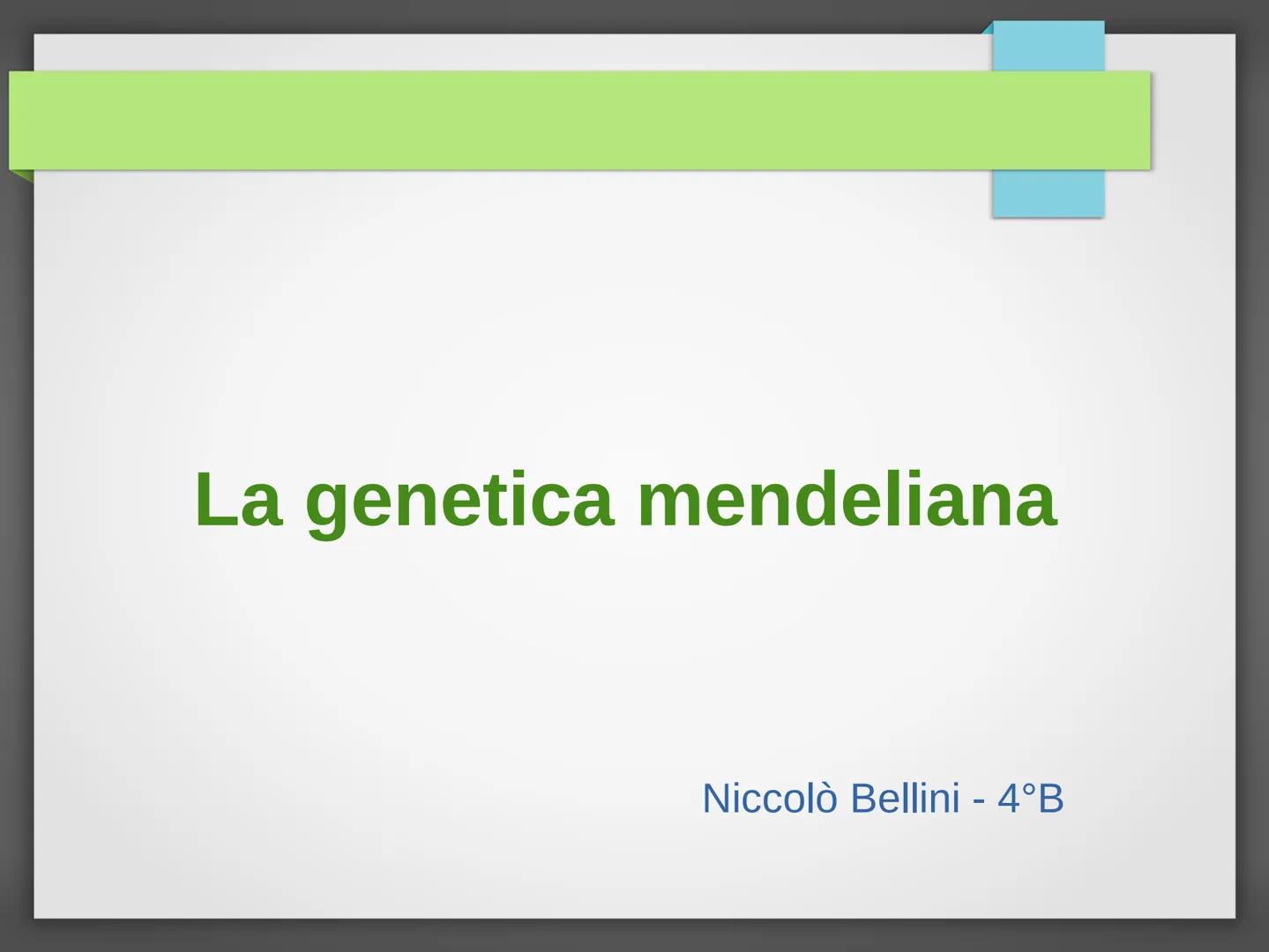 La genetica mendeliana

Niccolò Bellini - 4°B